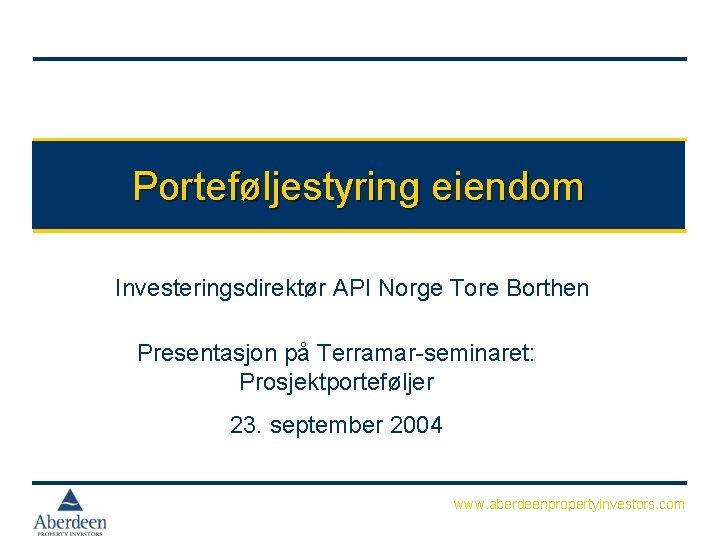 Porteføljestyring eiendom

Investeringsdirektør API Norge Tore Borthen

Presentasjon på Terramar-seminaret:
Prosjektporteføljer

23. september 2004

Aberdeen
PROPERTY INVESTORS

www.aberdeenpropertyinvestors.com